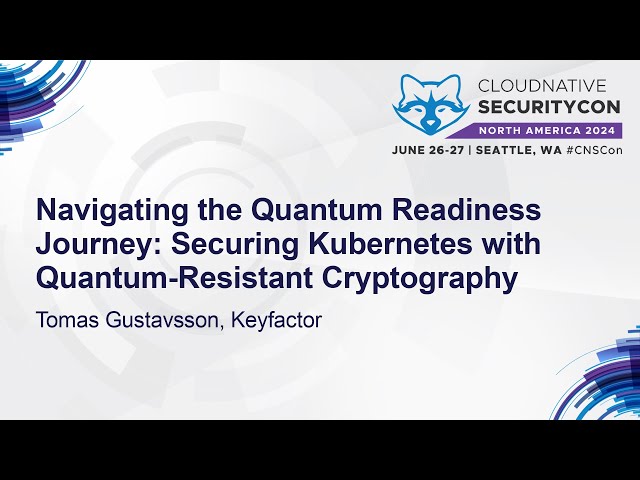 CLOUDNATIVE
SECURITYCON
NORTH AMERICA 2024
JUNE 26-27 | SEATTLE, WA #CNSCon

Navigating the Quantum Readiness Journey: Securing Kubernetes with Quantum-Resistant Cryptography

Tomas Gustavsson, Keyfactor